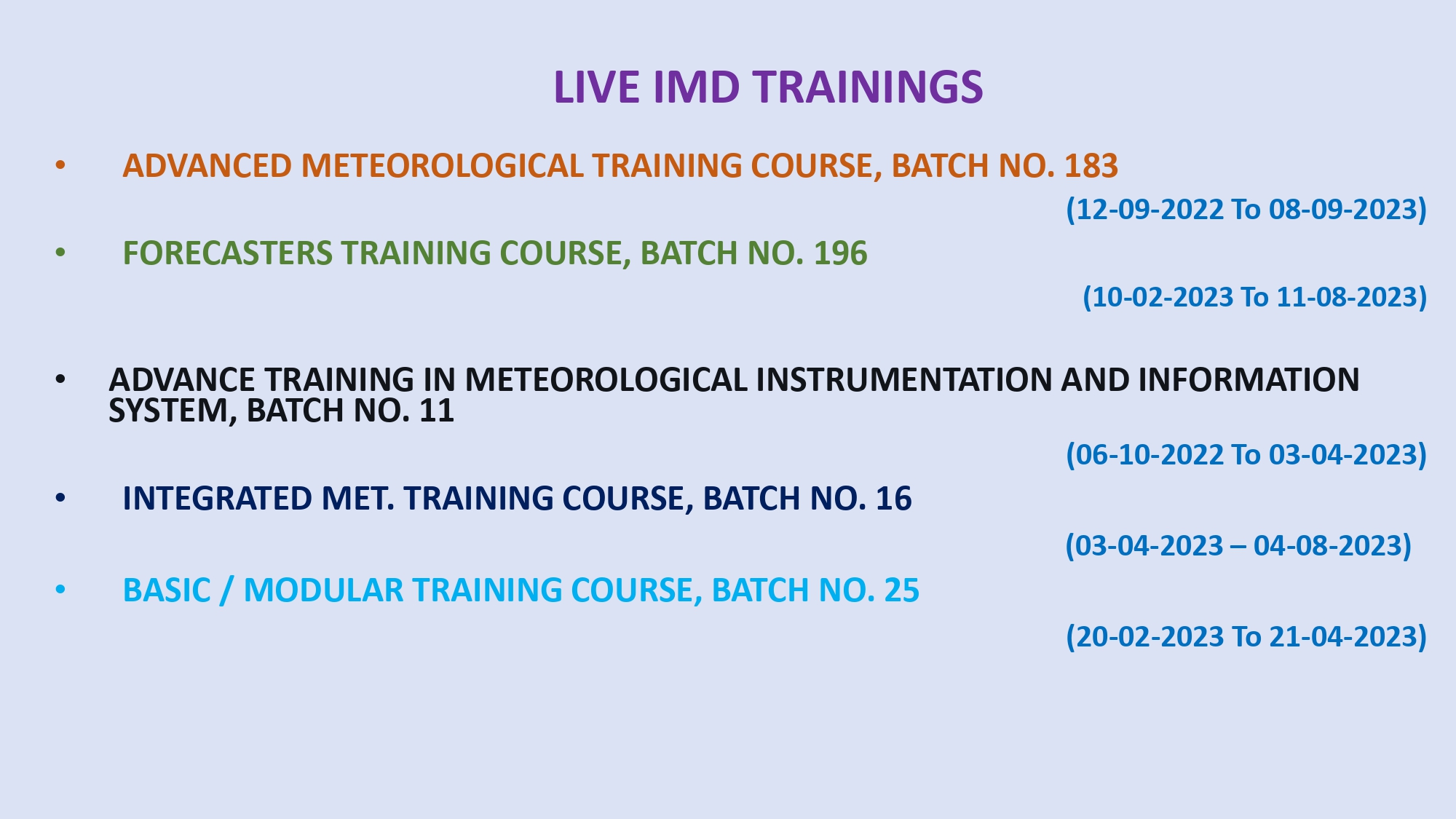 LIVE IMD TRAININGS

• ADVANCED METEOROLOGICAL TRAINING COURSE, BATCH NO. 183

(12-09-2022 To 08-09-2023)

• FORECASTERS TRAINING COURSE, BATCH NO. 196

(10-02-2023 To 11-08-2023)

• ADVANCE TRAINING IN METEOROLOGICAL INSTRUMENTATION AND INFORMATION SYSTEM, BATCH NO. 11

(06-10-2022 To 03-04-2023)

• INTEGRATED MET. TRAINING COURSE, BATCH NO. 16

(03-04-2023 – 04-08-2023)

• BASIC / MODULAR TRAINING COURSE, BATCH NO. 25

(20-02-2023 To 21-04-2023)